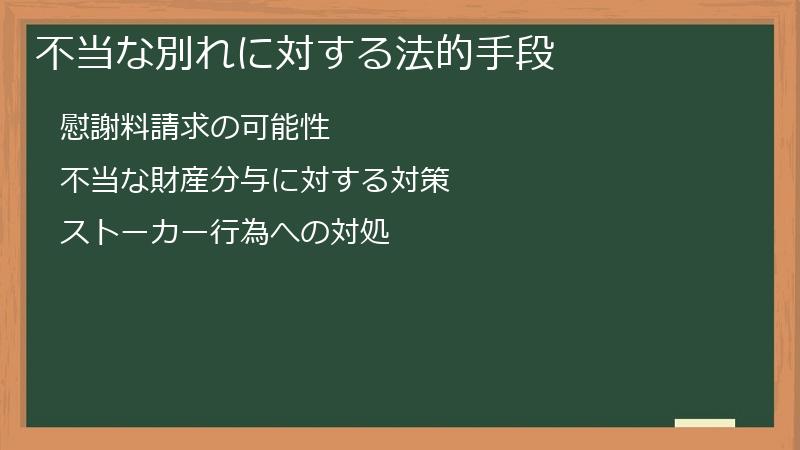 不当な別れに対する法的手段

慰謝料請求の可能性

不当な財産分与に対する対策

ストーカー行為への対処